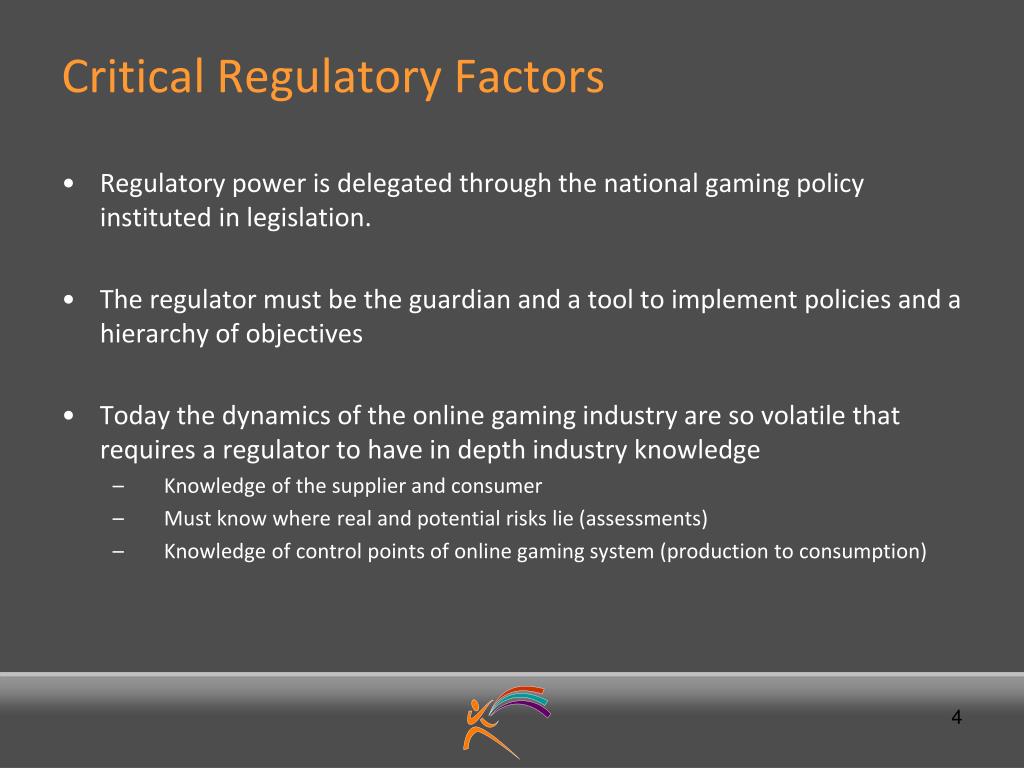 Critical Regulatory Factors

• Regulatory power is delegated through the national gaming policy instituted in legislation.

• The regulator must be the guardian and a tool to implement policies and a hierarchy of objectives

• Today the dynamics of the online gaming industry are so volatile that requires a regulator to have in depth industry knowledge
– Knowledge of the supplier and consumer
– Must know where real and potential risks lie (assessments)
– Knowledge of control points of online gaming system (production to consumption)

4